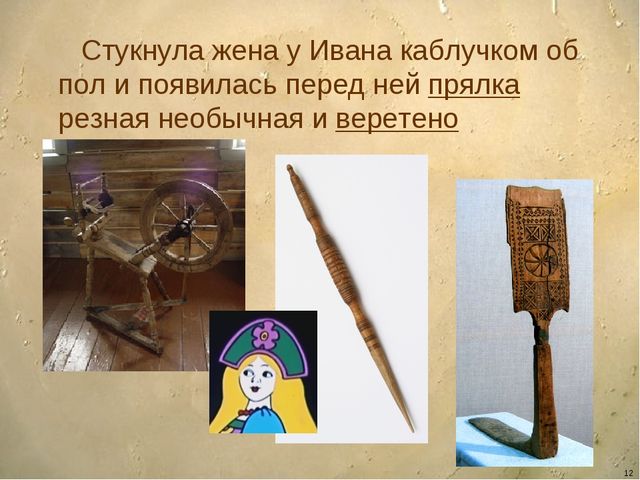 Стукнула жена у Ивана каблучком об пол и появилась перед ней прялка резная необычная и веретено

12